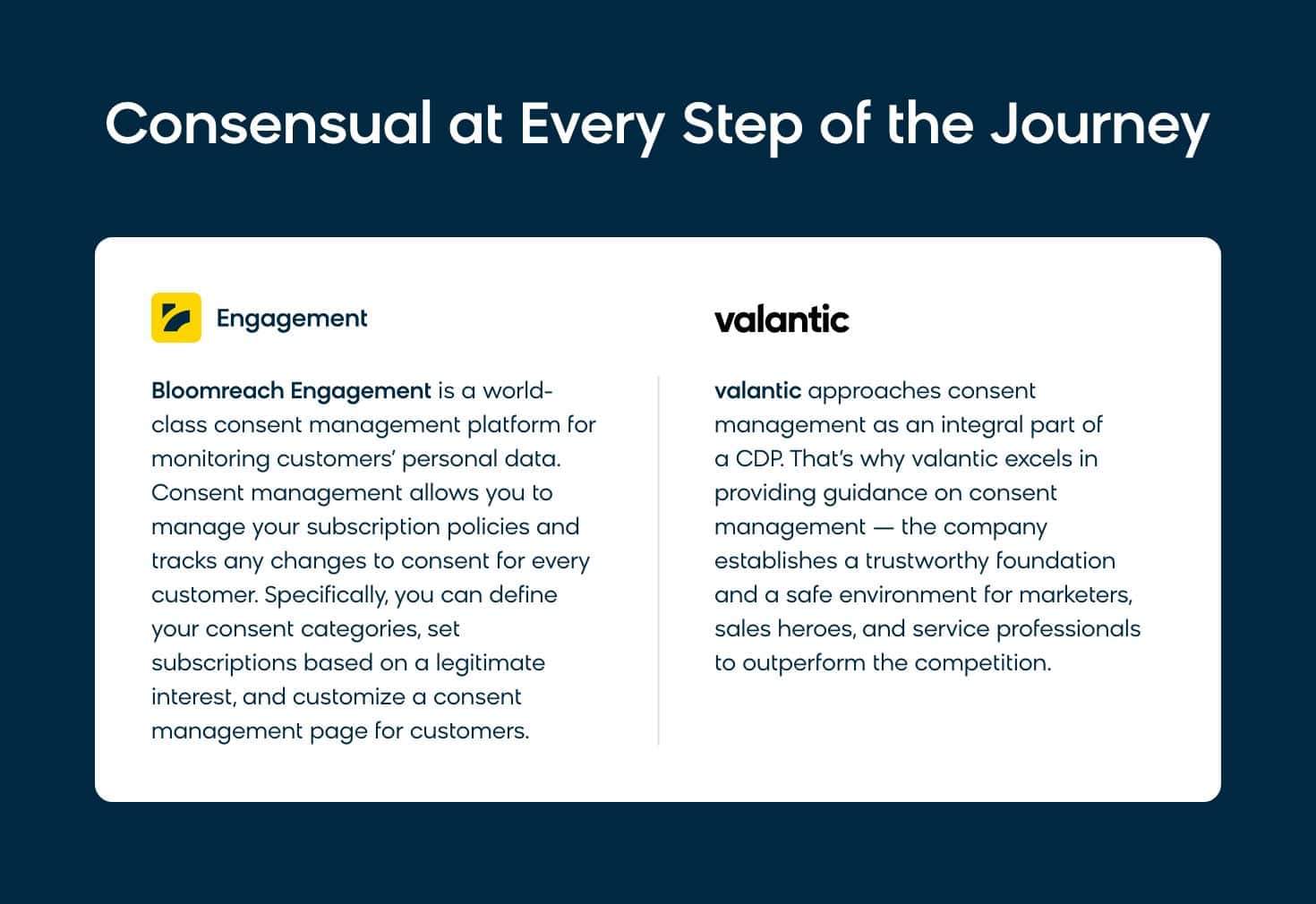 Consensual at Every Step of the Journey

Engagement

Bloomreach Engagement is a world-class consent management platform for monitoring customers' personal data. Consent management allows you to manage your subscription policies and tracks any changes to consent for every customer. Specifically, you can define your consent categories, set subscriptions based on a legitimate interest, and customize a consent management page for customers.

valantic

valantic approaches consent management as an integral part of a CDP. That's why valantic excels in providing guidance on consent management — the company establishes a trustworthy foundation and a safe environment for marketers, sales heroes, and service professionals to outperform the competition.